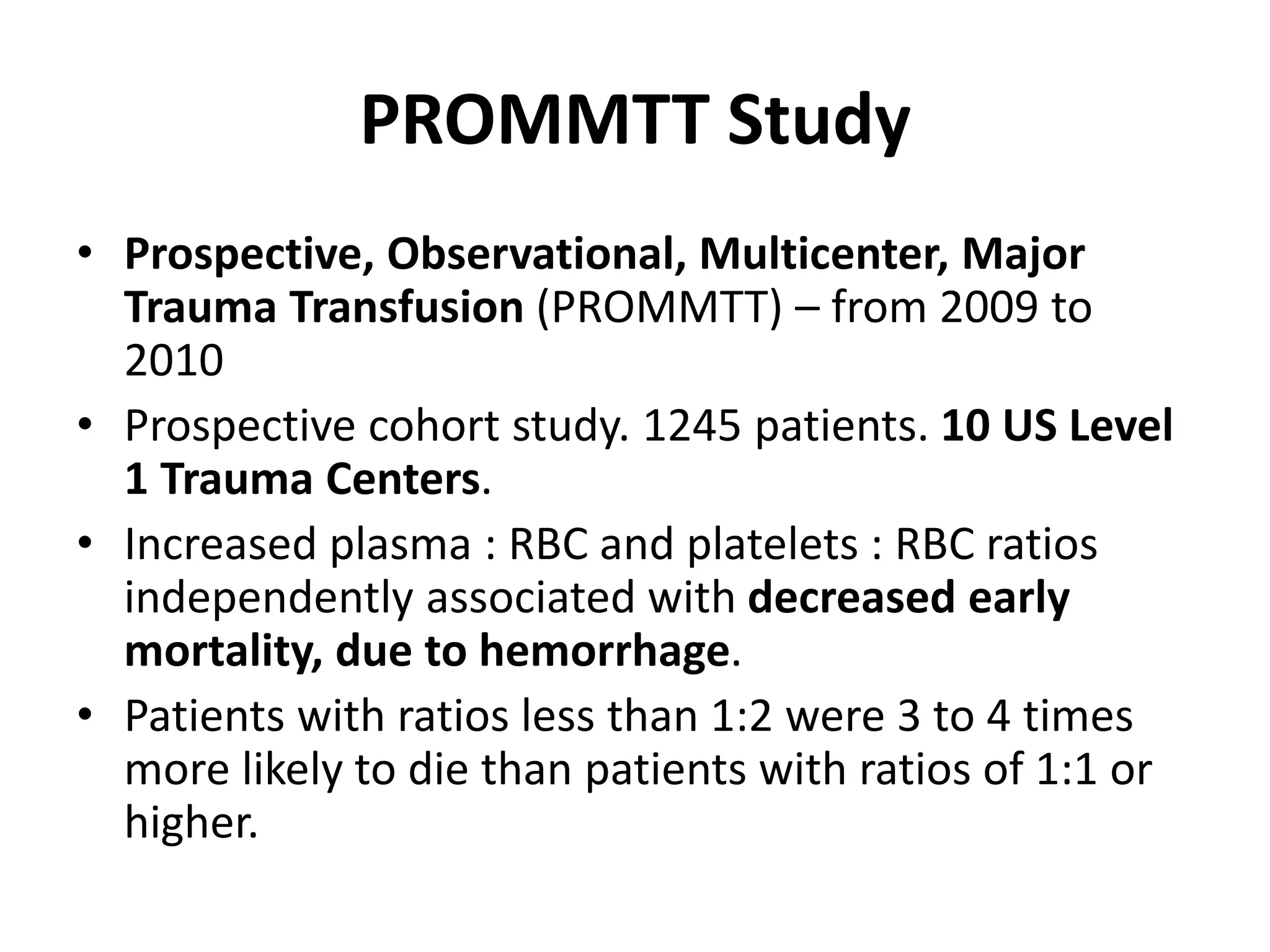 PROMMTT Study

• Prospective, Observational, Multicenter, Major Trauma Transfusion (PROMMTT) – from 2009 to 2010
• Prospective cohort study. 1245 patients. 10 US Level 1 Trauma Centers.
• Increased plasma : RBC and platelets : RBC ratios independently associated with decreased early mortality, due to hemorrhage.
• Patients with ratios less than 1:2 were 3 to 4 times more likely to die than patients with ratios of 1:1 or higher.